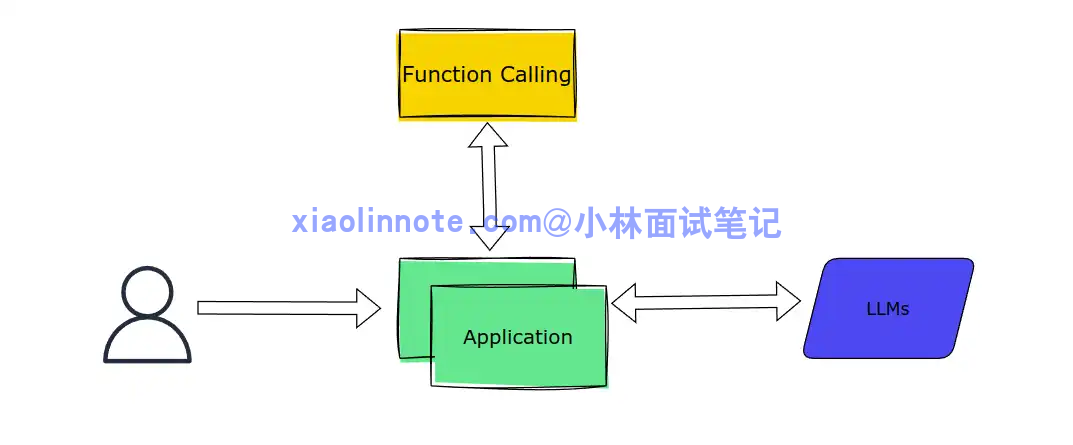 Function Calling

xiaolinnote.com@小林面试笔记

Application

LLMs